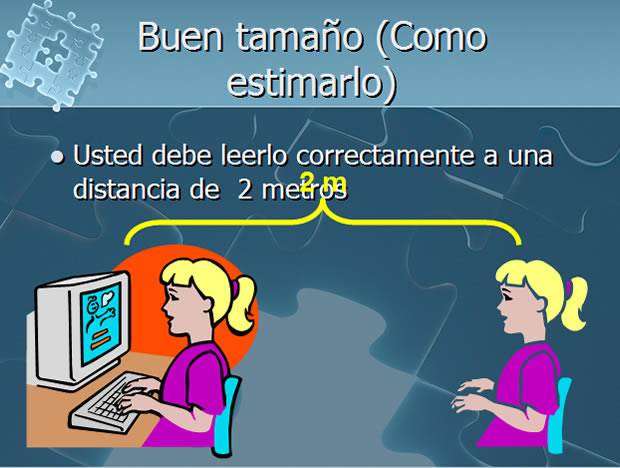 Buen tamaño (Como estimarlo)

• Usted debe leerlo correctamente a una distancia de 2 metros

2 m